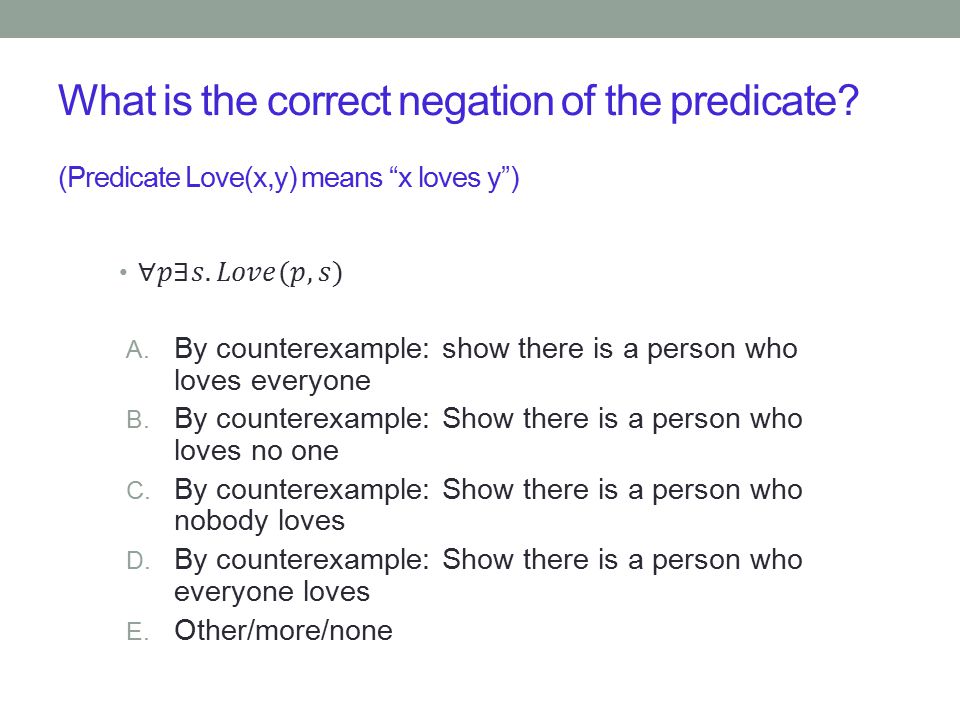 What is the correct negation of the predicate?

(Predicate Love(x,y) means “x loves y”)

• $\forall p \exists s. Love(p, s)$

A. By counterexample: show there is a person who loves everyone
B. By counterexample: Show there is a person who loves no one
C. By counterexample: Show there is a person who nobody loves
D. By counterexample: Show there is a person who everyone loves
E. Other/more/none